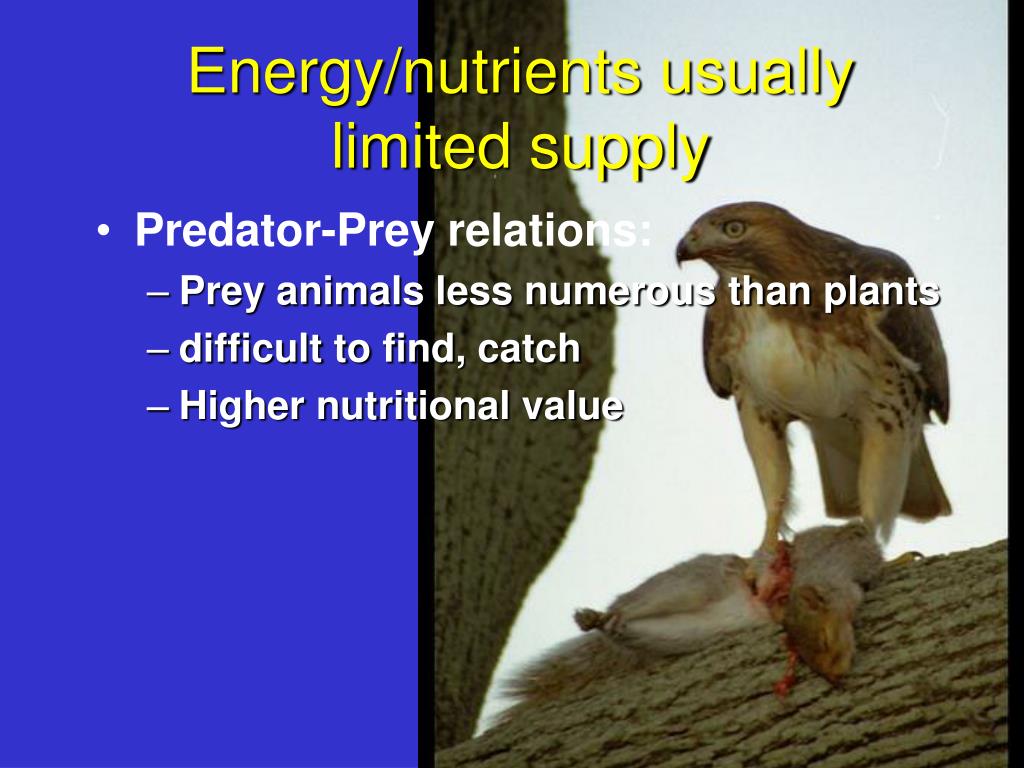 Energy/nutrients usually limited supply

• Predator-Prey relations:
– Prey animals less numerous than plants
– difficult to find, catch
– Higher nutritional value